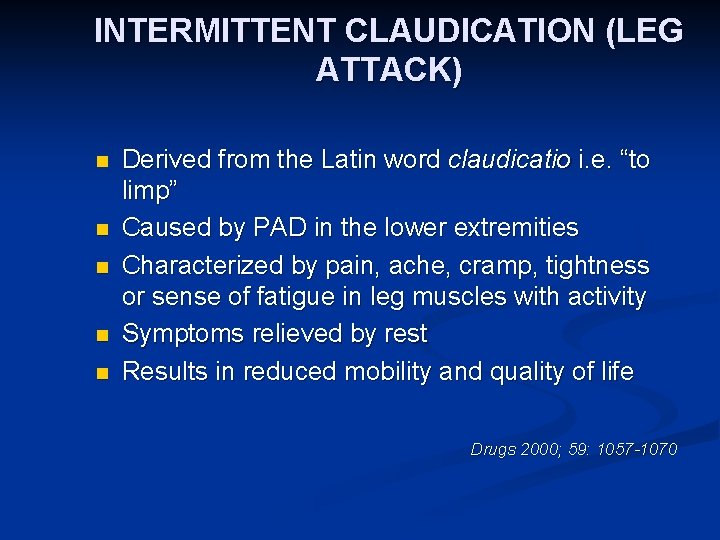 INTERMITTENT CLAUDICATION (LEG ATTACK)

- Derived from the Latin word claudicatio i.e. “to limp”
- Caused by PAD in the lower extremities
- Characterized by pain, ache, cramp, tightness or sense of fatigue in leg muscles with activity
- Symptoms relieved by rest
- Results in reduced mobility and quality of life

Drugs 2000; 59: 1057-1070